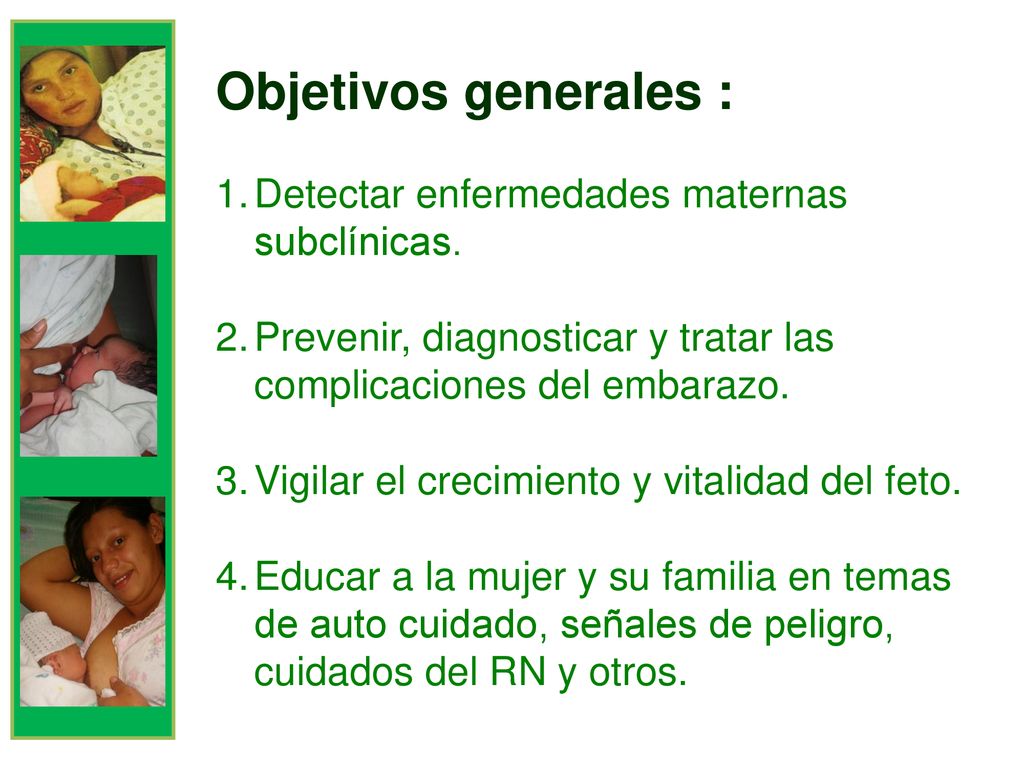 Objetivos generales :

1. Detectar enfermedades maternas subclínicas.

2. Prevenir, diagnosticar y tratar las complicaciones del embarazo.

3. Vigilar el crecimiento y vitalidad del feto.

4. Educar a la mujer y su familia en temas de auto cuidado, señales de peligro, cuidados del RN y otros.